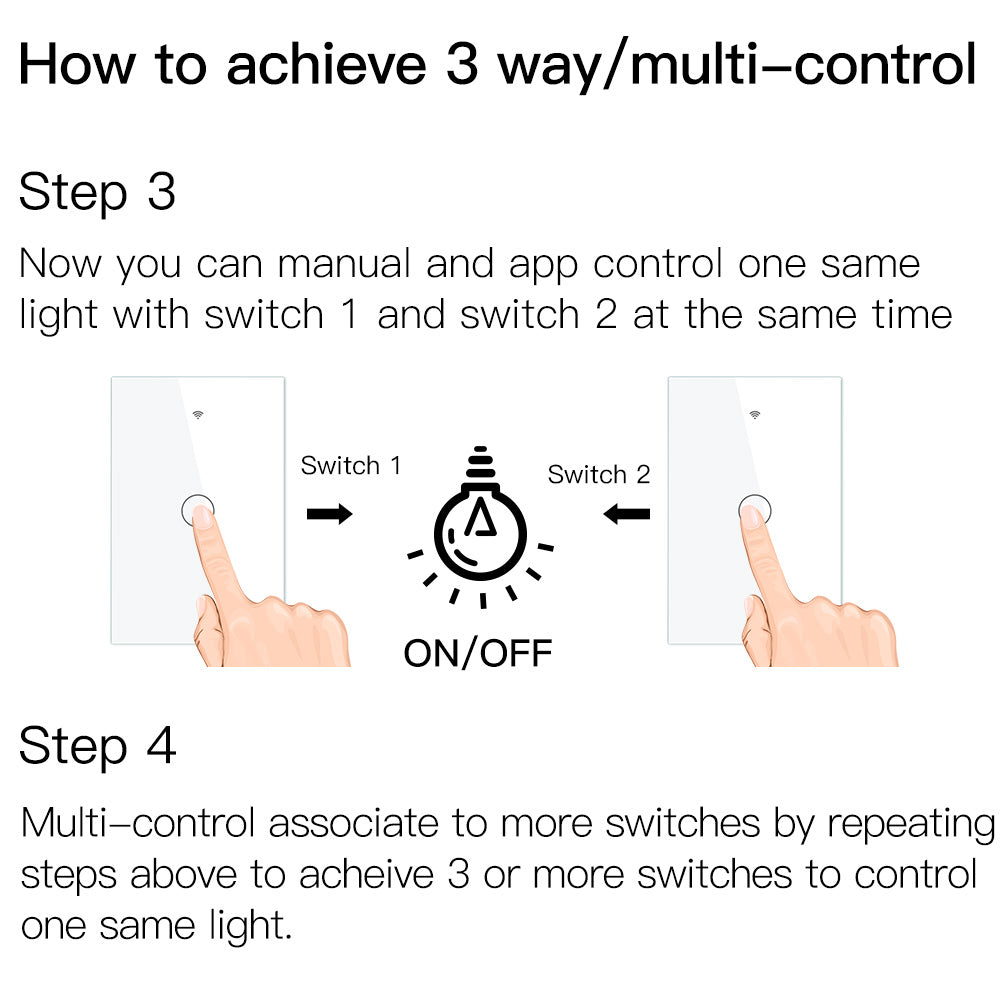 How to achieve 3 way/multi–control

Step 3

Now you can manual and app control one same light with switch 1 and switch 2 at the same time

Switch 1

Switch 2

ON/OFF

Step 4

Multi–control associate to more switches by repeating steps above to acheive 3 or more switches to control one same light.